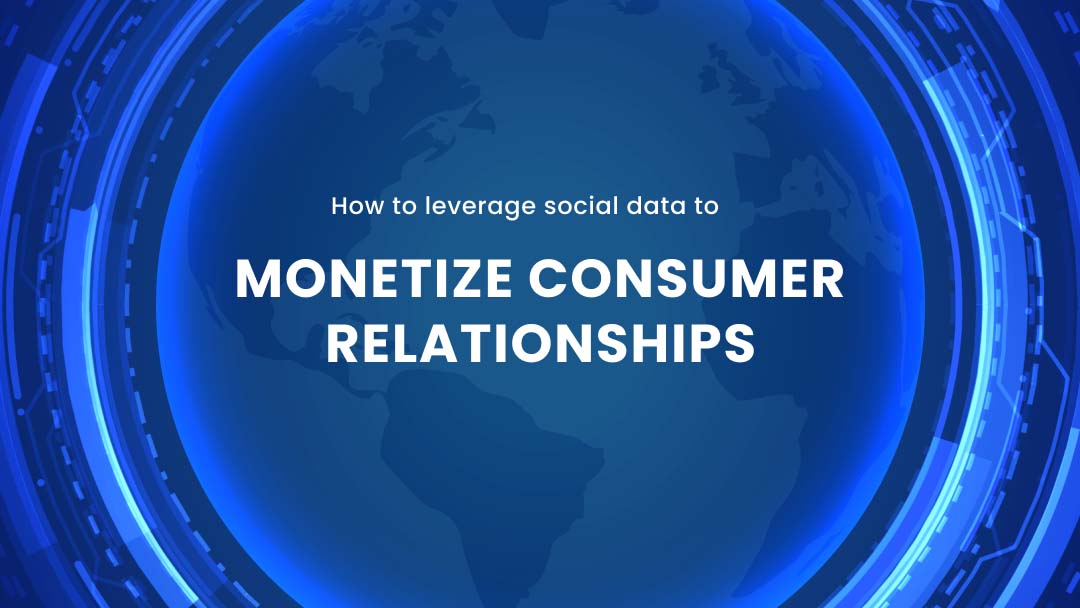 How to leverage social data to

MONETIZE CONSUMER RELATIONSHIPS